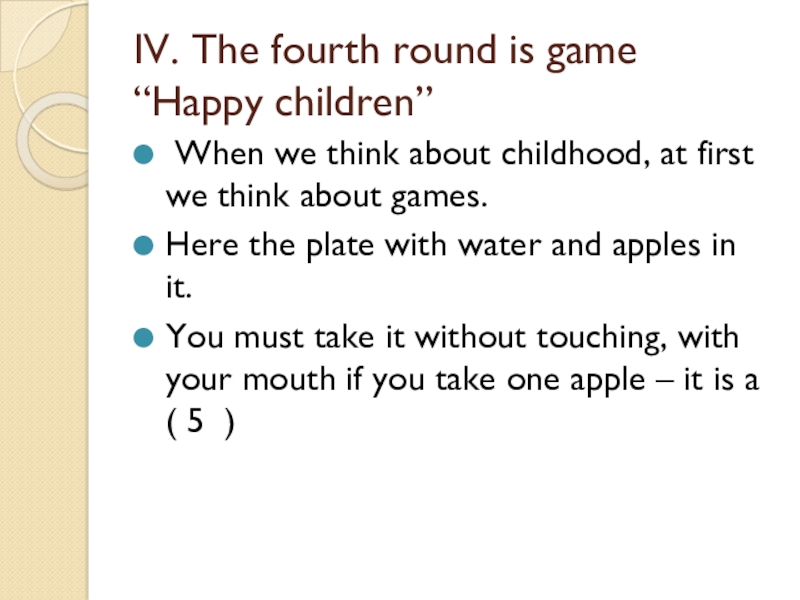 IV. The fourth round is game “Happy children”

When we think about childhood, at first we think about games.

Here the plate with water and apples in it.

You must take it without touching, with your mouth if you take one apple – it is a ( 5 )